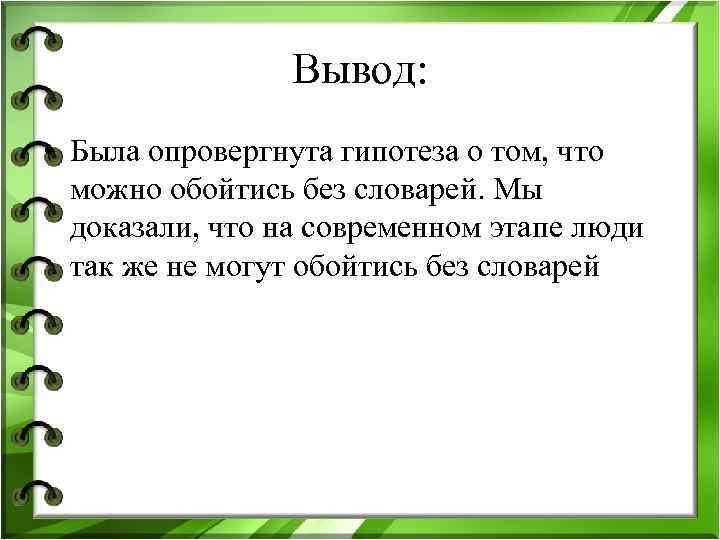 Вывод:

Была опровергнута гипотеза о том, что можно обойтись без словарей. Мы доказали, что на современном этапе люди так же не могут обойтись без словарей